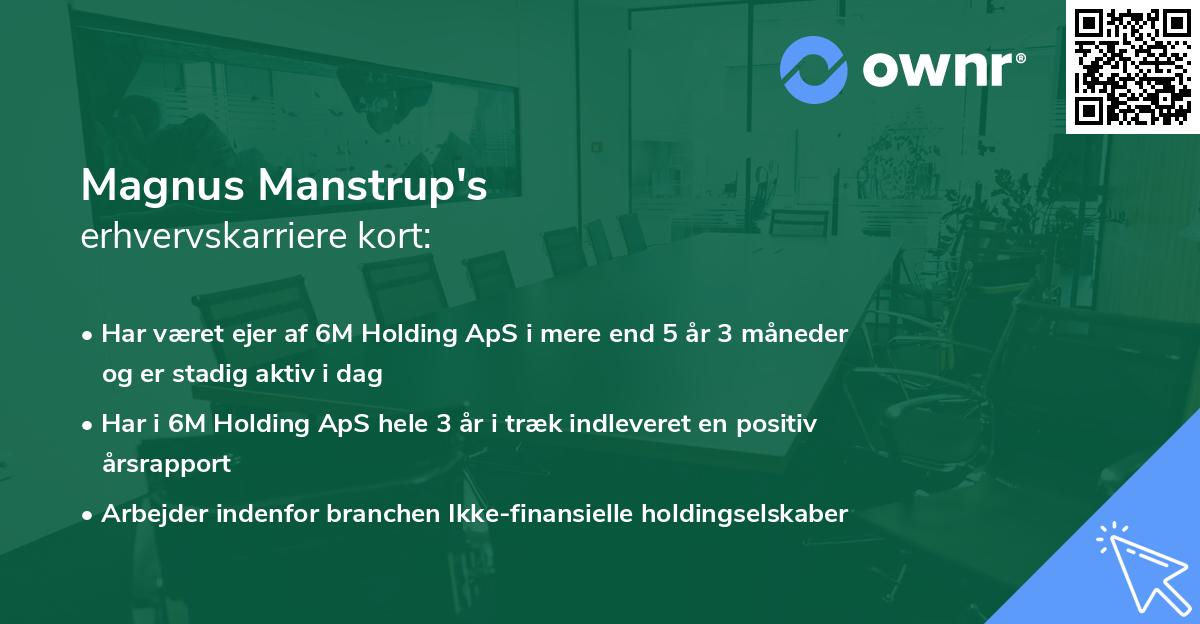 ownr®

Magnus Manstrup's
erhvervskarriere kort:

• Har været ejer af 6M Holding ApS i mere end 5 år 3 måneder og er stadig aktiv i dag
• Har i 6M Holding ApS hele 3 år i træk indleveret en positiv årsrapport
• Arbejder indenfor branchen Ikke-finansielle holdingselskaber